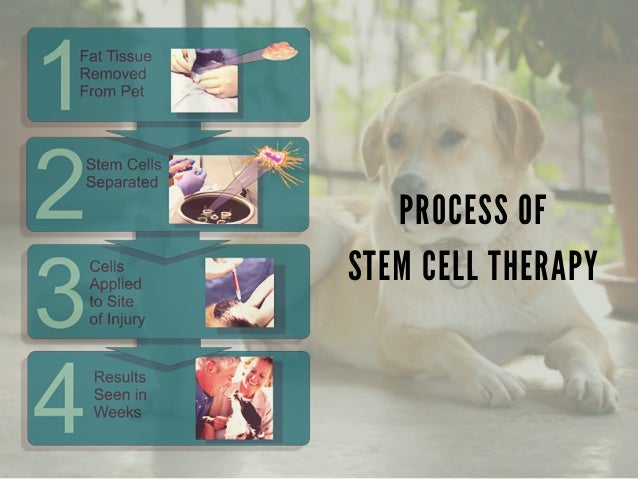 1 Fat Tissue Removed From Pet

2 Stem Cells Separated

3 Cells Applied to Site of Injury

4 Results Seen in Weeks

PROCESS OF STEM CELL THERAPY